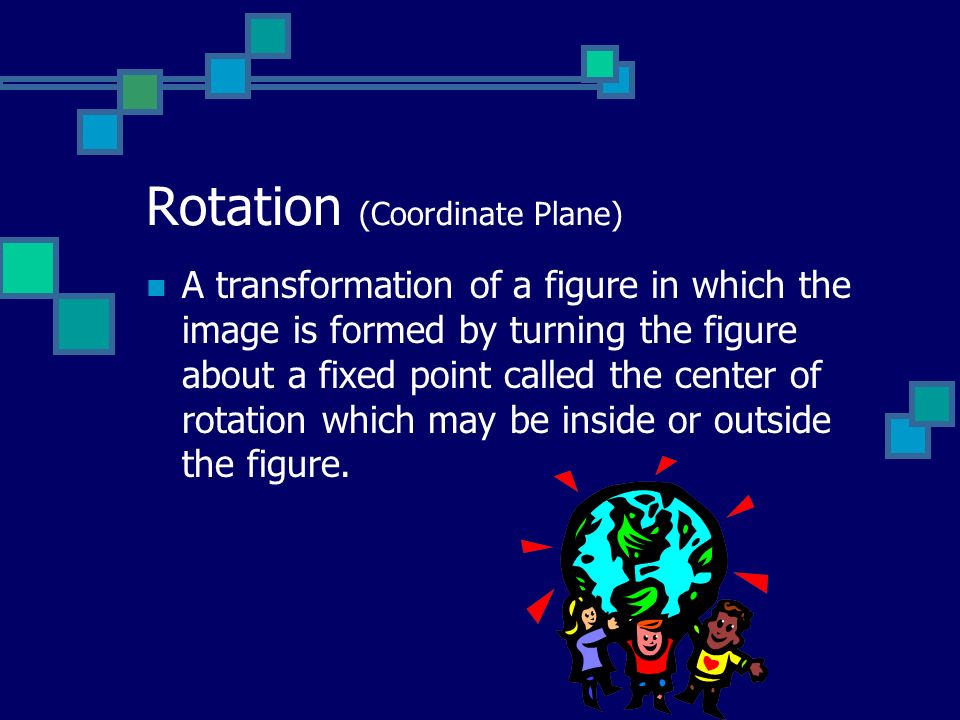 Rotation (Coordinate Plane)

A transformation of a figure in which the image is formed by turning the figure about a fixed point called the center of rotation which may be inside or outside the figure.